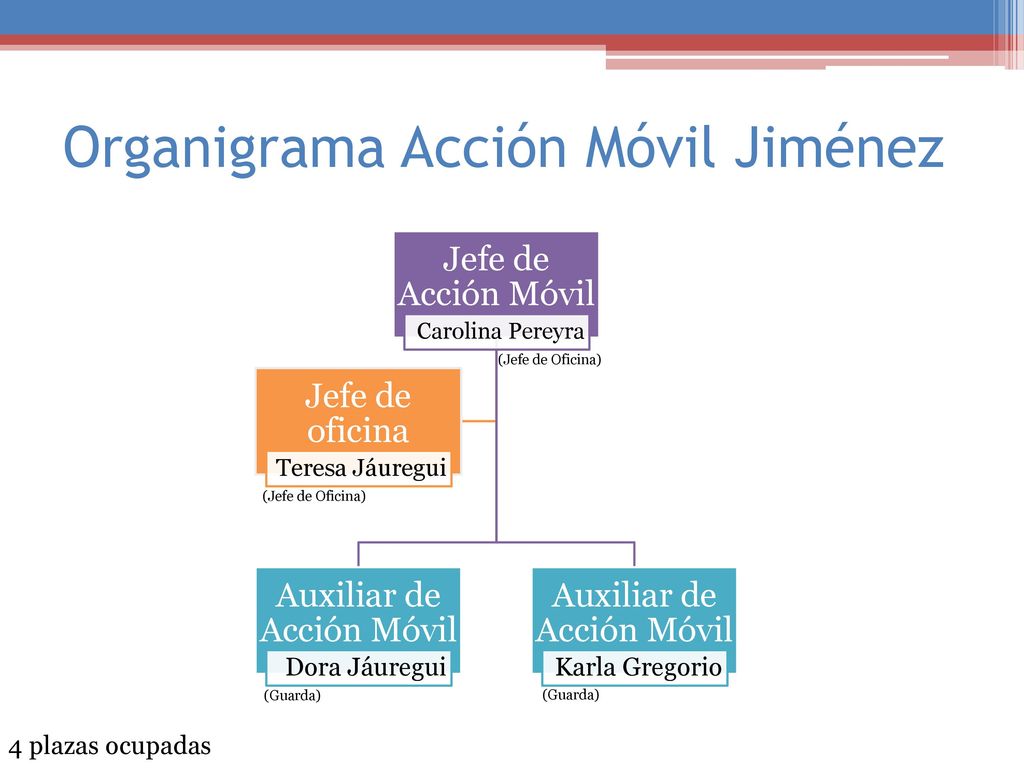 Organigrama Acción Móvil Jiménez

Jefe de Acción Móvil
Carolina Pereyra
(Jefe de Oficina)

Jefe de oficina
Teresa Jáuregui
(Jefe de Oficina)

Auxiliar de Acción Móvil
Dora Jáuregui
(Guarda)

Auxiliar de Acción Móvil
Karla Gregorio
(Guarda)

4 plazas ocupadas